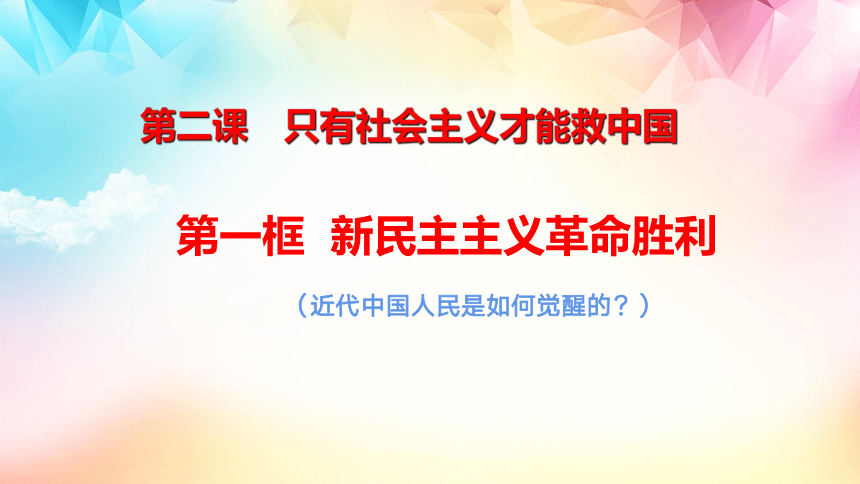 第二课　只有社会主义才能救中国

第一框　新民主主义革命胜利

（近代中国人民是如何觉醒的？）